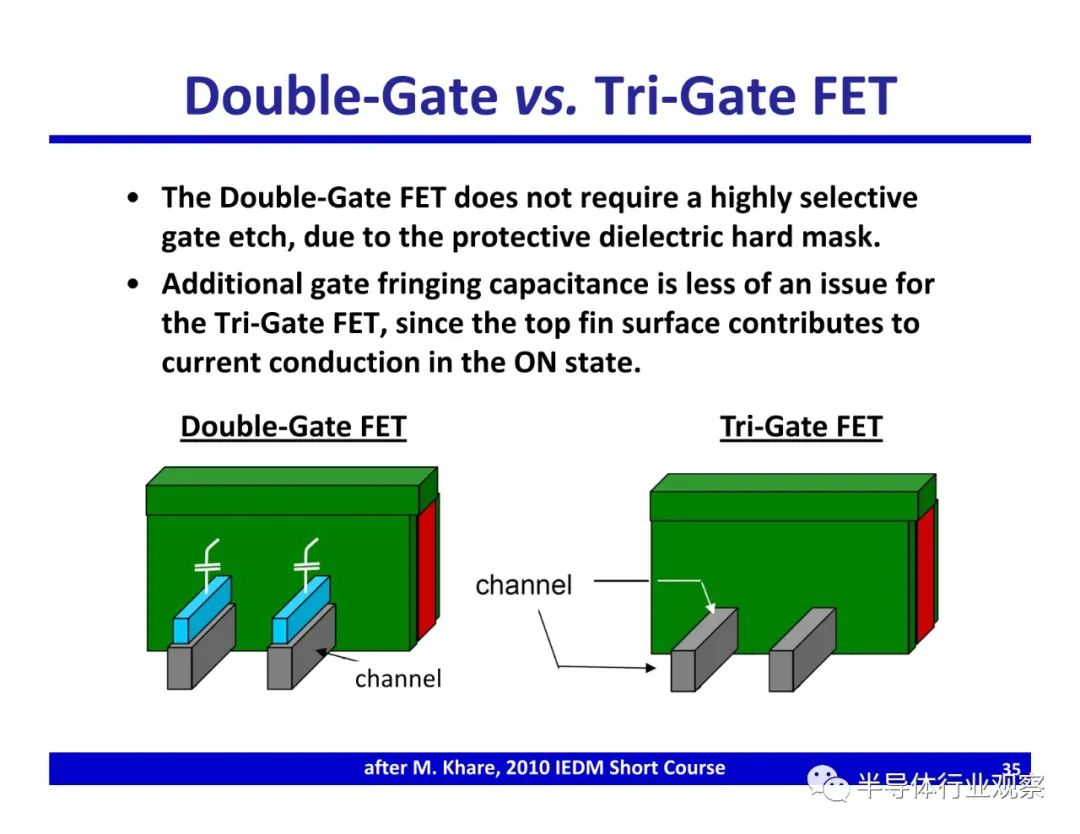 Double-Gate vs. Tri-Gate FET

• The Double-Gate FET does not require a highly selective gate etch, due to the protective dielectric hard mask.
• Additional gate fringing capacitance is less of an issue for the Tri-Gate FET, since the top fin surface contributes to current conduction in the ON state.

Double-Gate FET

channel

Tri-Gate FET

channel

after M. Khare, 2010 IEDM Short Course

35

半导体行业观察